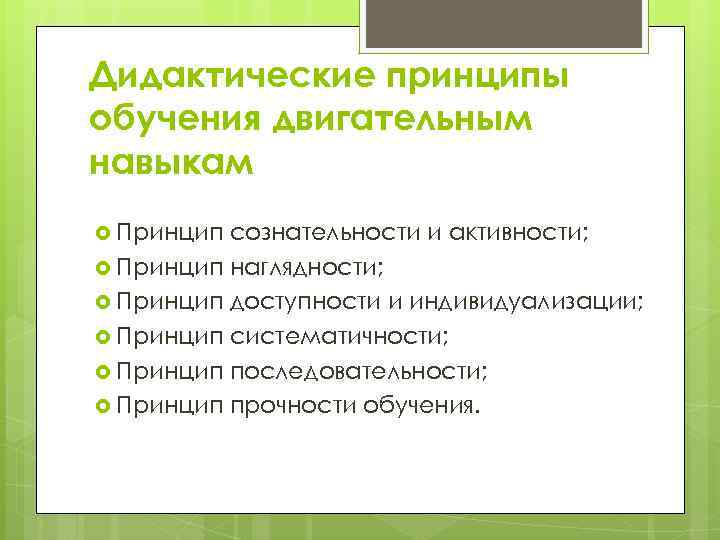 Дидактические принципы обучения двигательным навыкам

Принцип сознательности и активности;
Принцип наглядности;
Принцип доступности и индивидуализации;
Принцип систематичности;
Принцип последовательности;
Принцип прочности обучения.